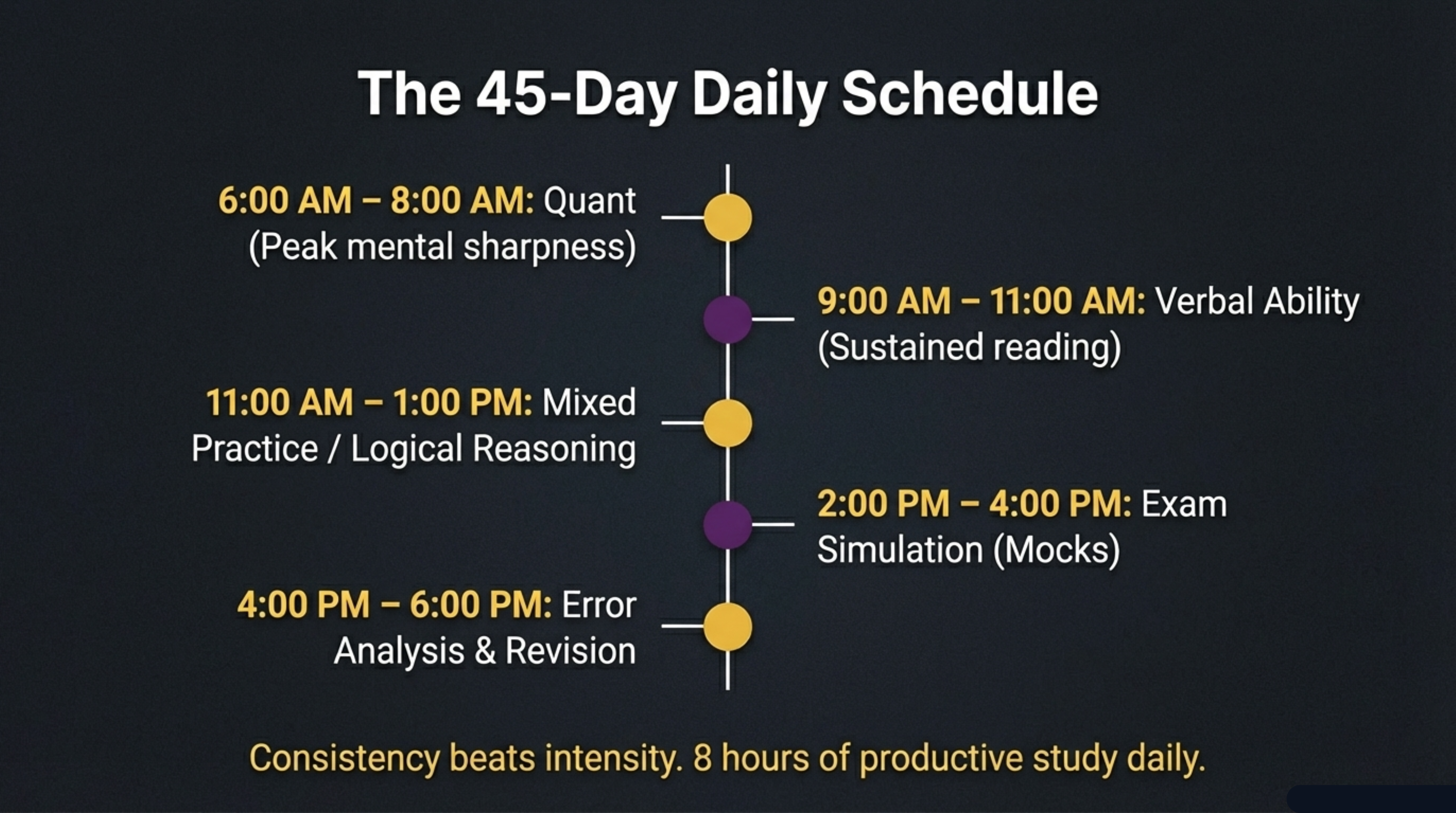 The 45-Day Daily Schedule

6:00 AM – 8:00 AM: Quant (Peak mental sharpness)

9:00 AM – 11:00 AM: Verbal Ability (Sustained reading)

11:00 AM – 1:00 PM: Mixed Practice / Logical Reasoning

2:00 PM – 4:00 PM: Exam Simulation (Mocks)

4:00 PM – 6:00 PM: Error Analysis & Revision

Consistency beats intensity. 8 hours of productive study daily.